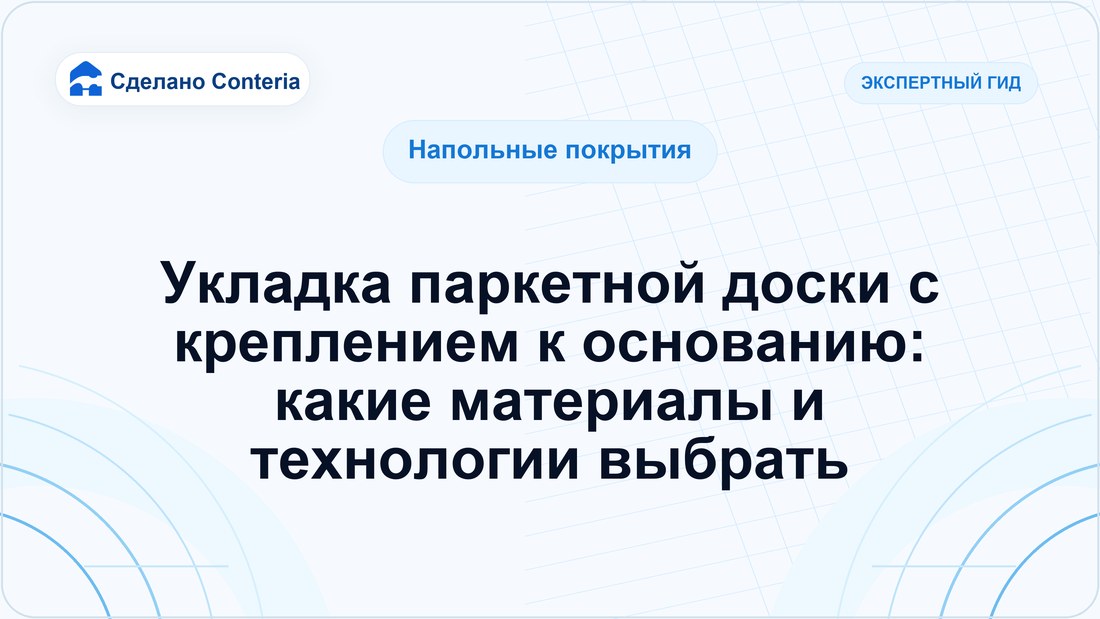 Сделано Conteria

ЭКСПЕРТНЫЙ ГИД

Напольные покрытия

Укладка паркетной доски с креплением к основанию: какие материалы и технологии выбрать